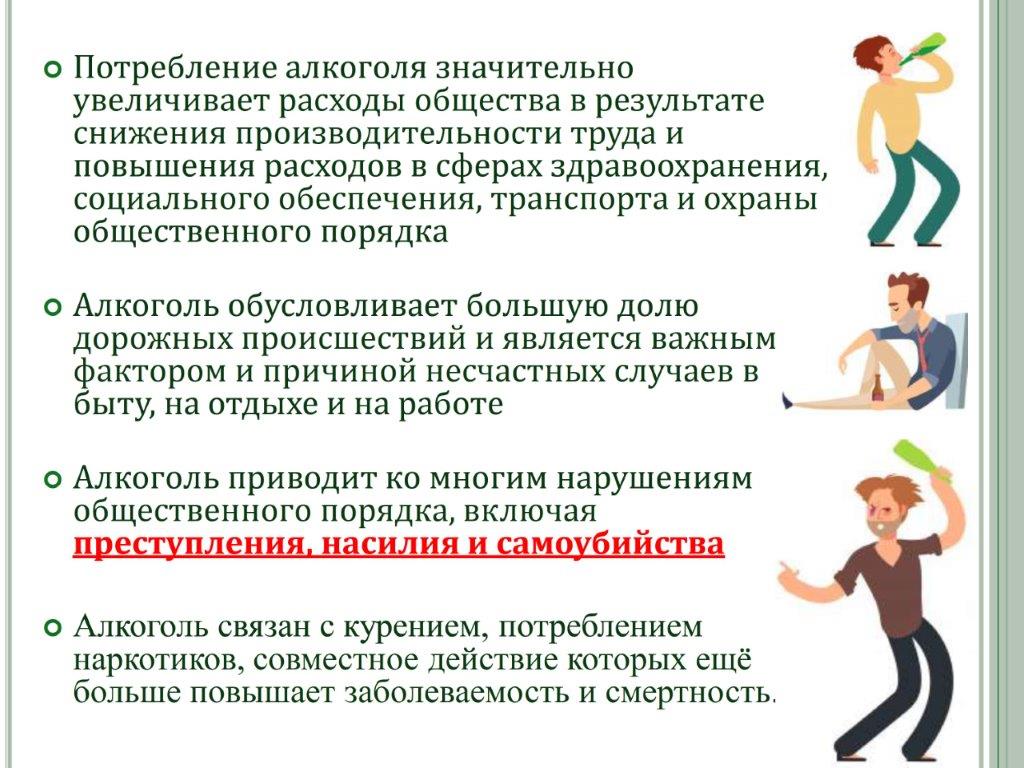 Потребление алкоголя значительно увеличивает расходы общества в результате снижения производительности труда и повышения расходов в сферах здравоохранения, социального обеспечения, транспорта и охраны общественного порядка

Алкоголь обусловливает большую долю дорожных происшествий и является важным фактором и причиной несчастных случаев в быту, на отдыхе и на работе

Алкоголь приводит ко многим нарушениям общественного порядка, включая преступления, насилия и самоубийства

Алкоголь связан с курением, потреблением наркотиков, совместное действие которых ещё больше повышает заболеваемость и смертность.